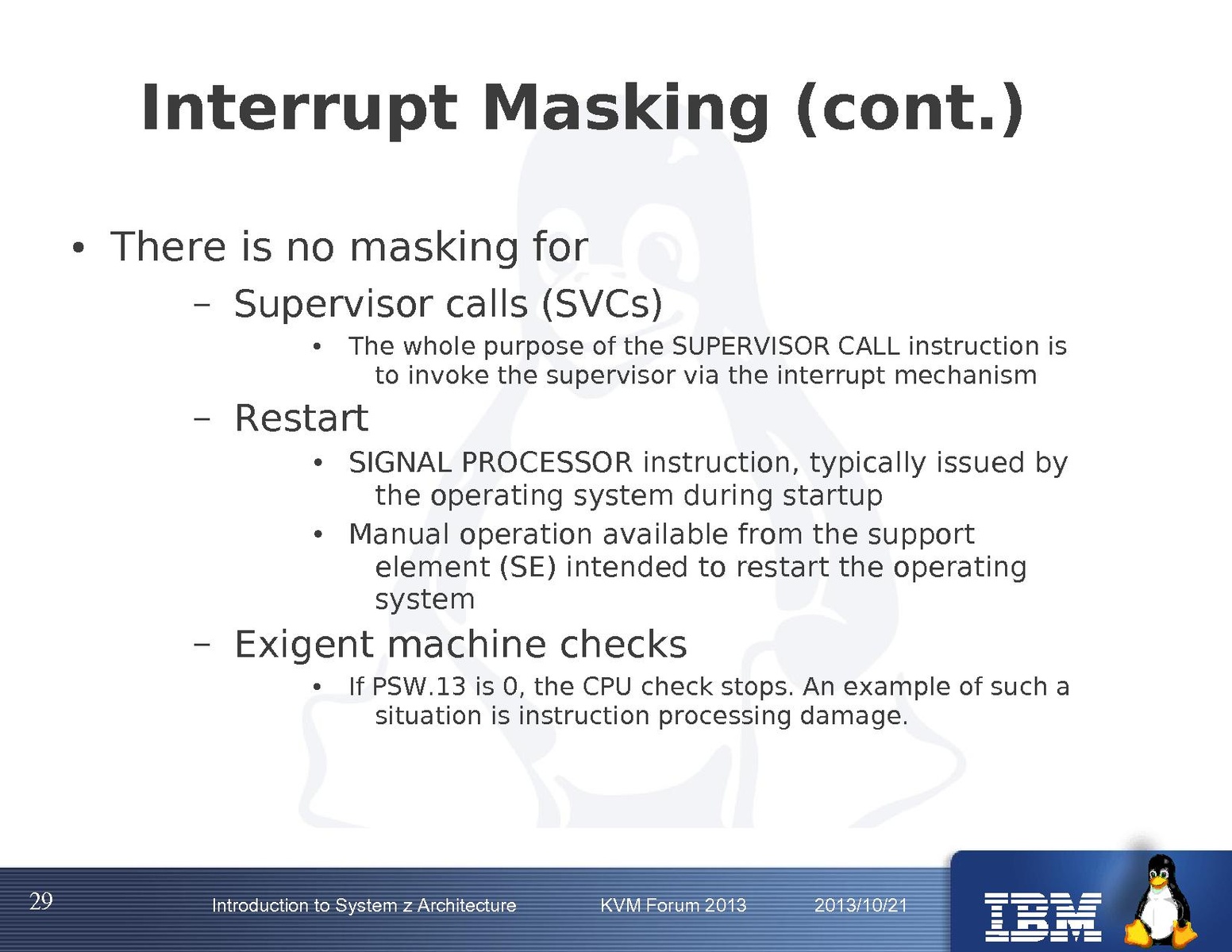 Interrupt Masking (cont.)

• There is no masking for

– Supervisor calls (SVCs)

• The whole purpose of the SUPERVISOR CALL instruction is to invoke the supervisor via the interrupt mechanism

– Restart

• SIGNAL PROCESSOR instruction, typically issued by the operating system during startup

• Manual operation available from the support element (SE) intended to restart the operating system

– Exigent machine checks

• If PSW.13 is 0, the CPU check stops. An example of such a situation is instruction processing damage.

29 Introduction to System z Architecture KVM Forum 2013 2013/10/21

IBM